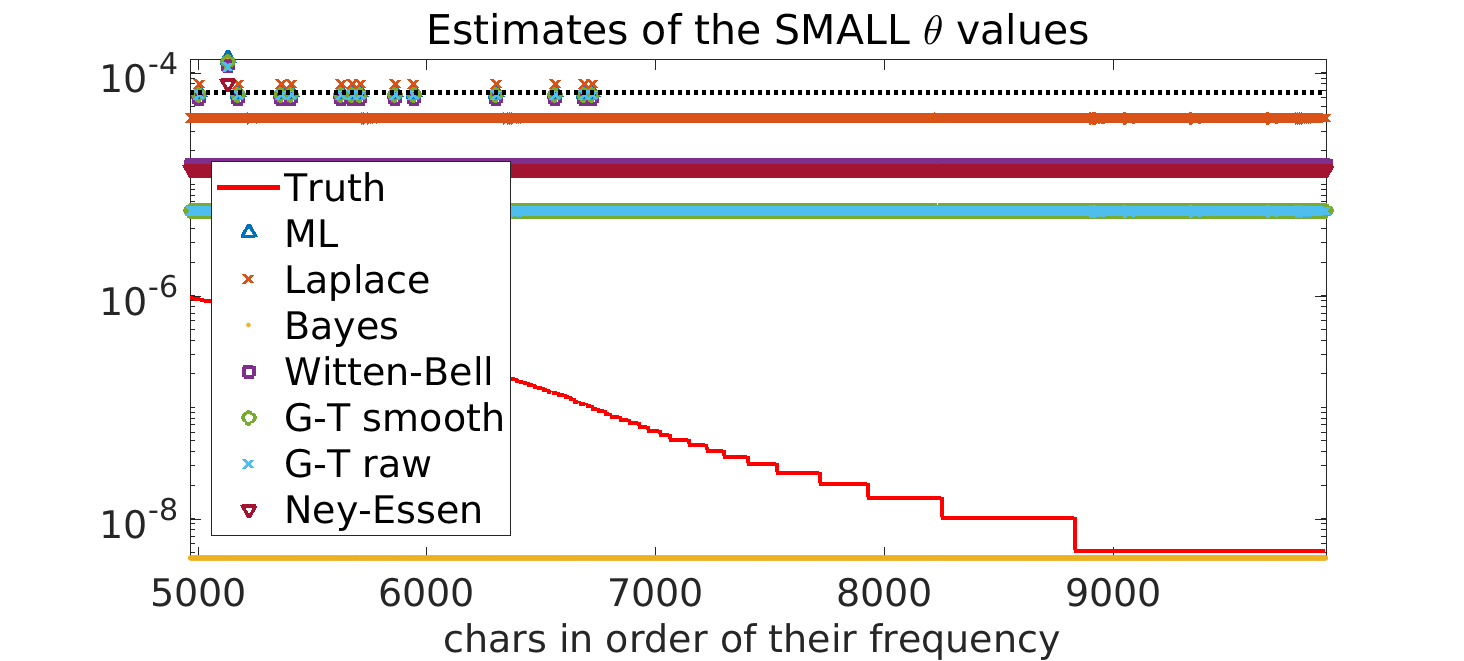 Estimates of the SMALL $\theta$ values

$10^{-4}$
$10^{-6}$
$10^{-8}$

Truth
ML
Laplace
Bayes
Witten-Bell
G-T smooth
G-T raw
Ney-Essen

5000 6000 7000 8000 9000

chars in order of their frequency